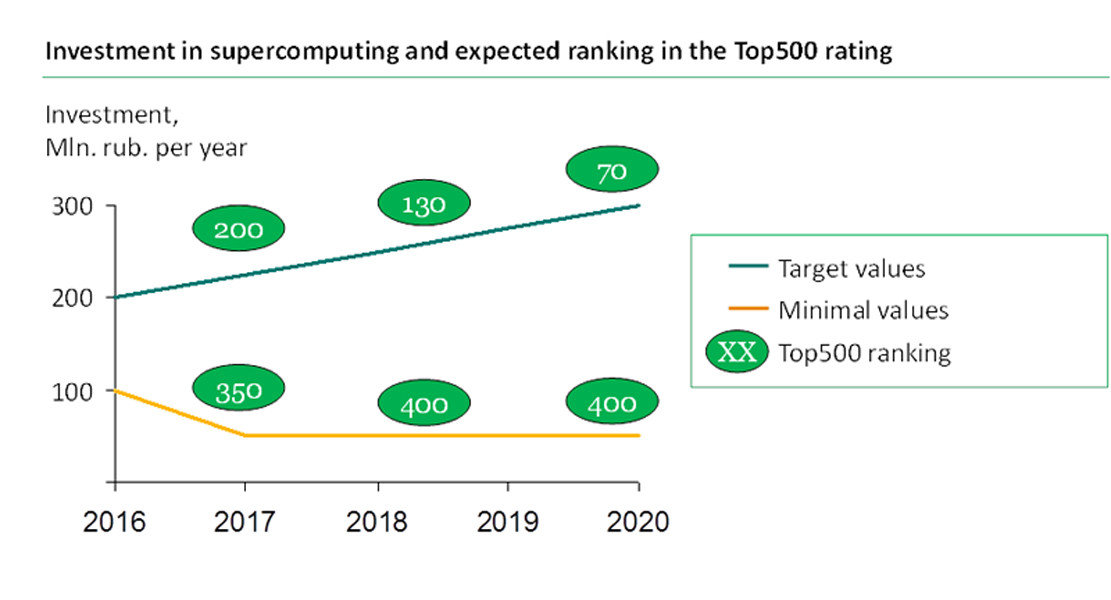 Investment in supercomputing and expected ranking in the Top500 rating

Investment,
Mln. rub. per year

300
200
100

200
130
70
350
400
400

2016 2017 2018 2019 2020

Target values
Minimal values
XX Top500 ranking